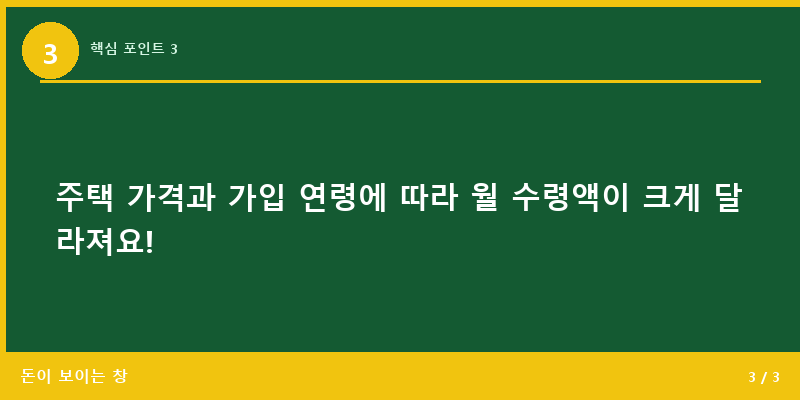 3

핵심 포인트 3

주택 가격과 가입 연령에 따라 월 수령액이 크게 달라져요!

돈이 보이는 창

3 / 3